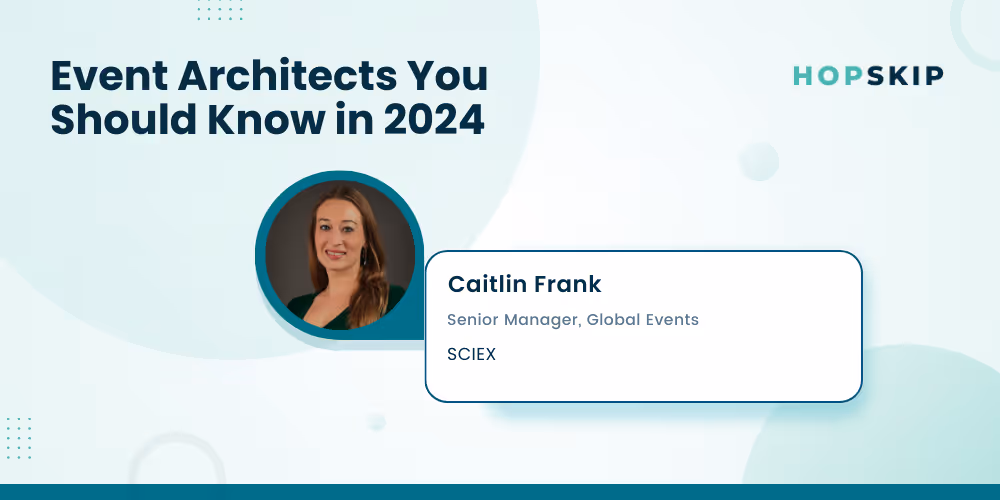 Event Architects You Should Know in 2024

HOPSKIP

Caitlin Frank

Senior Manager, Global Events

SCIEX